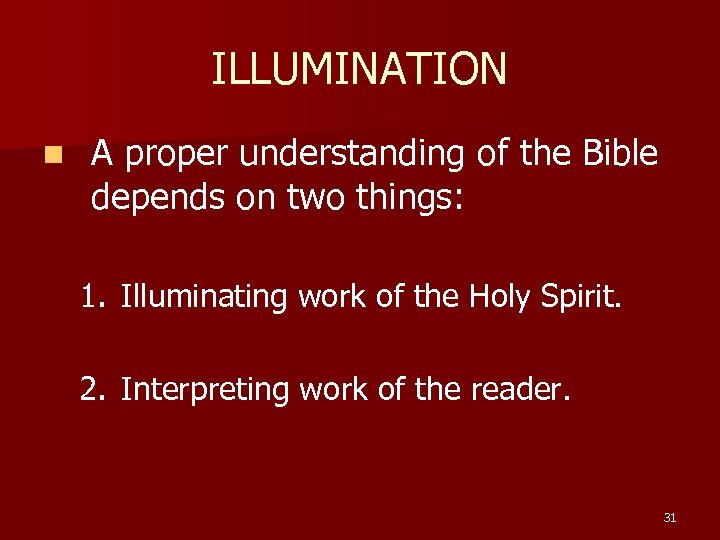 ILLUMINATION

A proper understanding of the Bible depends on two things:

1. Illuminating work of the Holy Spirit.

2. Interpreting work of the reader.

31